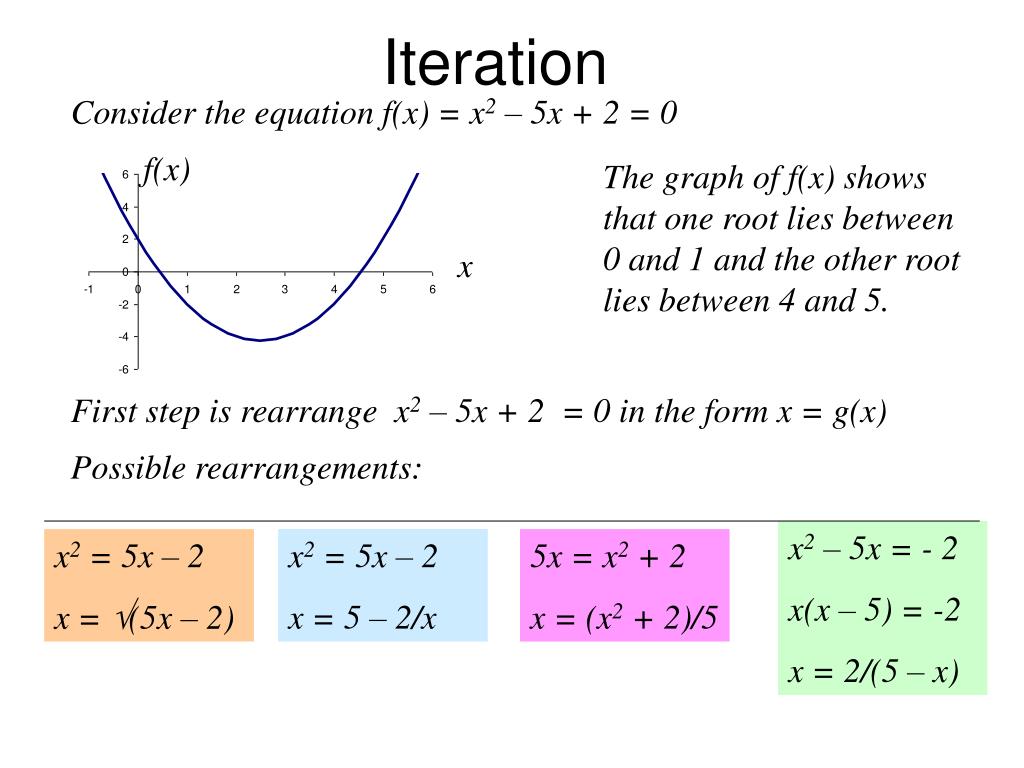 Iteration

Consider the equation $f(x) = x^2 – 5x + 2 = 0$

$f(x)$

6
4
2
0
-2
-4
-6
-1 0 1 2 3 4 5 6

$x$

The graph of $f(x)$ shows that one root lies between 0 and 1 and the other root lies between 4 and 5.

First step is rearrange $x^2 – 5x + 2 = 0$ in the form $x = g(x)$

Possible rearrangements:

$x^2 = 5x – 2$
$x = \sqrt{(5x – 2)}$

$x^2 = 5x – 2$
$x = 5 – 2/x$

$5x = x^2 + 2$
$x = (x^2 + 2)/5$

$x^2 – 5x = - 2$
$x(x – 5) = -2$
$x = 2/(5 – x)$